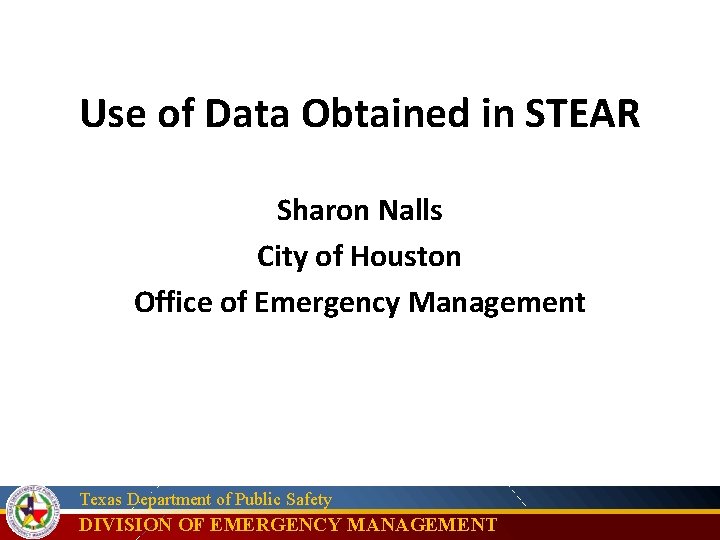 Use of Data Obtained in STEAR

Sharon Nalls
City of Houston
Office of Emergency Management

Texas Department of Public Safety
DIVISION OF EMERGENCY MANAGEMENT